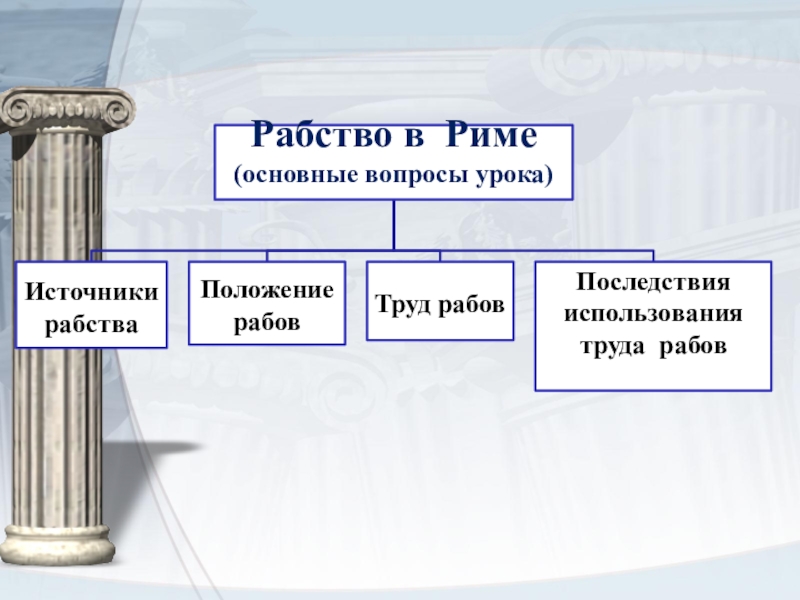 Рабство в Риме
(основные вопросы урока)

Источники рабства

Положение рабов

Труд рабов

Последствия использования труда рабов